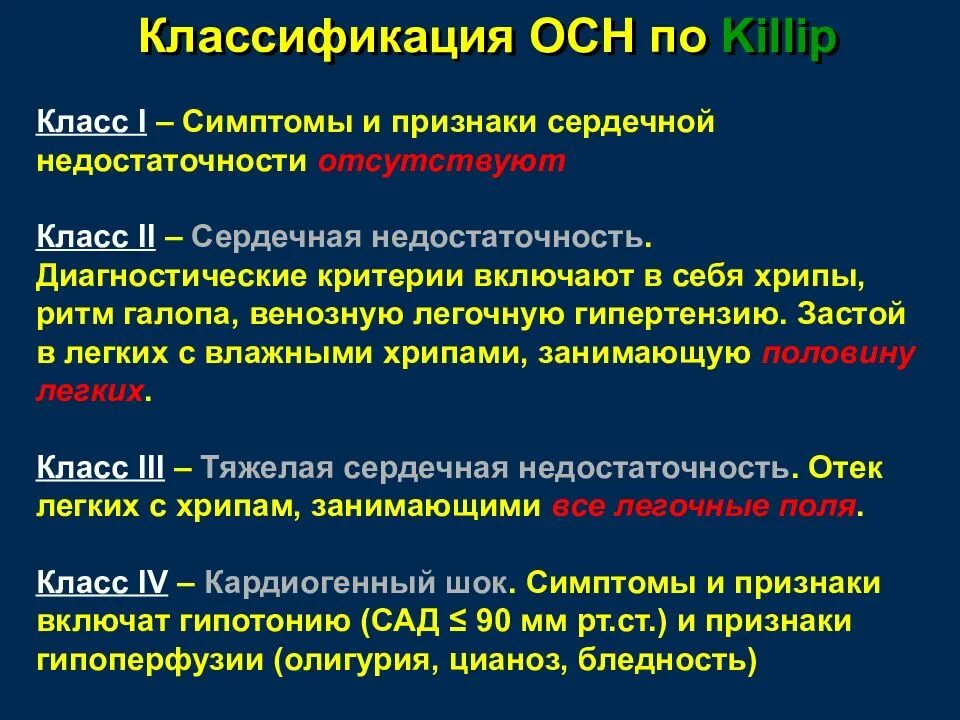 Классификация ОСН по Killip

Класс I – Симптомы и признаки сердечной недостаточности отсутствуют

Класс II – Сердечная недостаточность. Диагностические критерии включают в себя хрипы, ритм галопа, венозную легочную гипертензию. Застой в легких с влажными хрипами, занимающую половину легких.

Класс III – Тяжелая сердечная недостаточность. Отек легких с хрипам, занимающими все легочные поля.

Класс IV – Кардиогенный шок. Симптомы и признаки включат гипотонию (САД ≤ 90 мм рт.ст.) и признаки гипоперфузии (олигурия, цианоз, бледность)